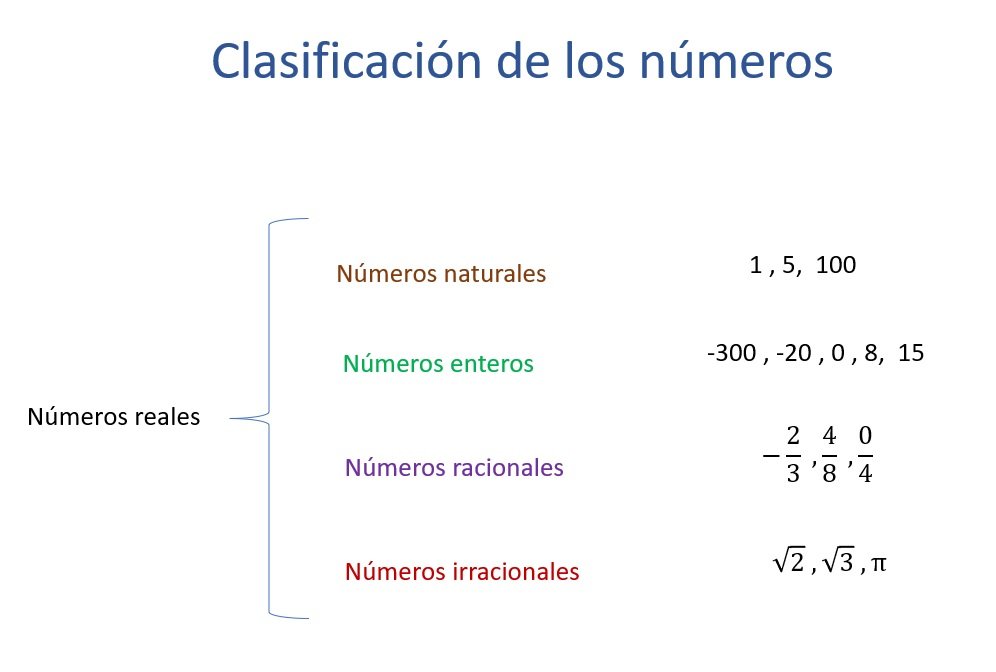 Clasificación de los números

Números reales

Números naturales 1 , 5, 100

Números enteros -300 , -20 , 0 , 8, 15

Números racionales $-\frac{2}{3}, \frac{4}{8}, \frac{0}{4}$

Números irracionales $\sqrt{2}, \sqrt{3}, \pi$